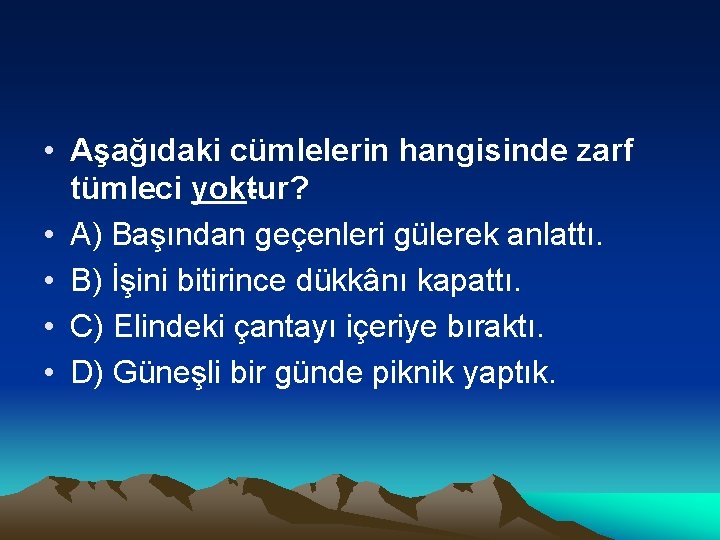 • Aşağıdaki cümlelerin hangisinde zarf tümleci yoktur?
• A) Başından geçenleri gülerek anlattı.
• B) İşini bitirince dükkânı kapattı.
• C) Elindeki çantayı içeriye bıraktı.
• D) Güneşli bir günde piknik yaptık.